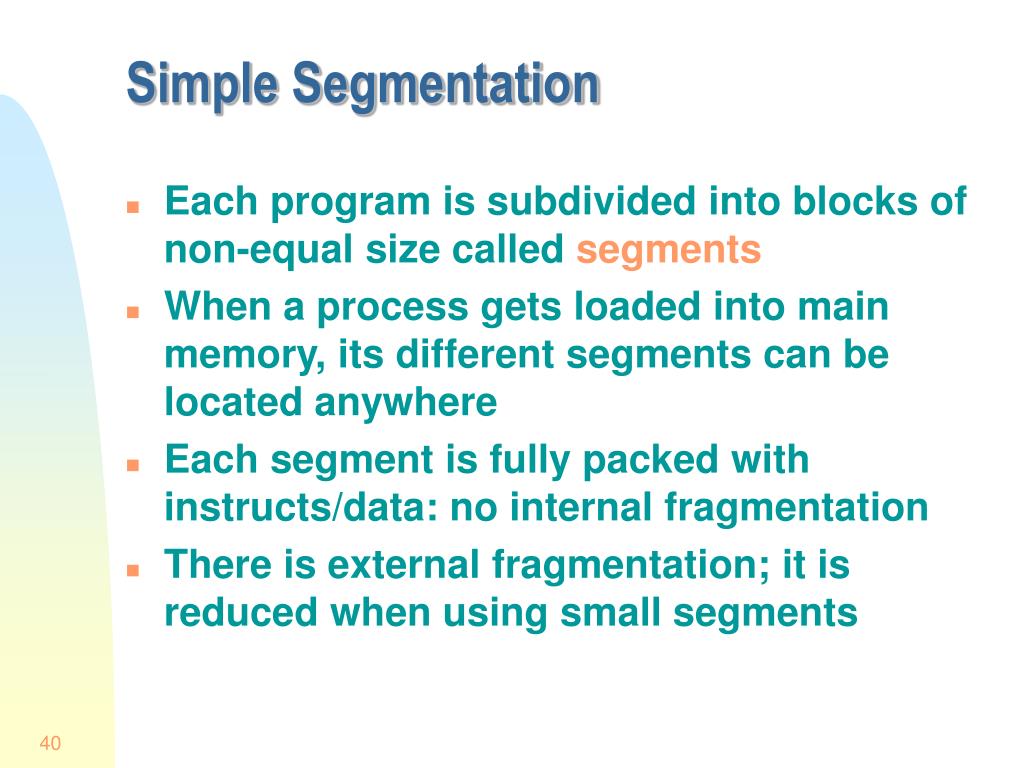 Simple Segmentation

- Each program is subdivided into blocks of non-equal size called segments
- When a process gets loaded into main memory, its different segments can be located anywhere
- Each segment is fully packed with instructs/data: no internal fragmentation
- There is external fragmentation; it is reduced when using small segments

40